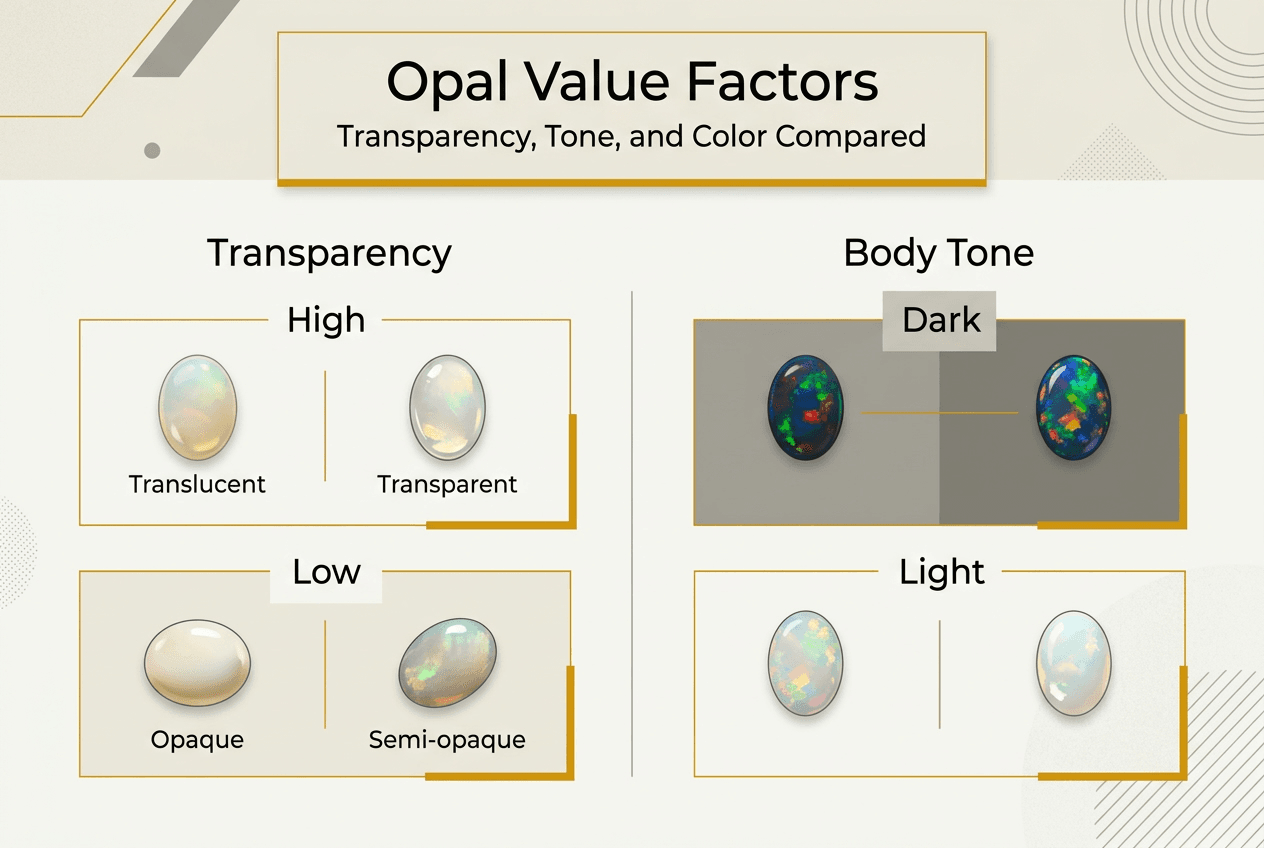 Opal Value Factors
Transparency, Tone, and Color Compared

Transparency

High

Translucent

Transparent

Low

Opaque

Semi-opaque

Body Tone

Dark

Light